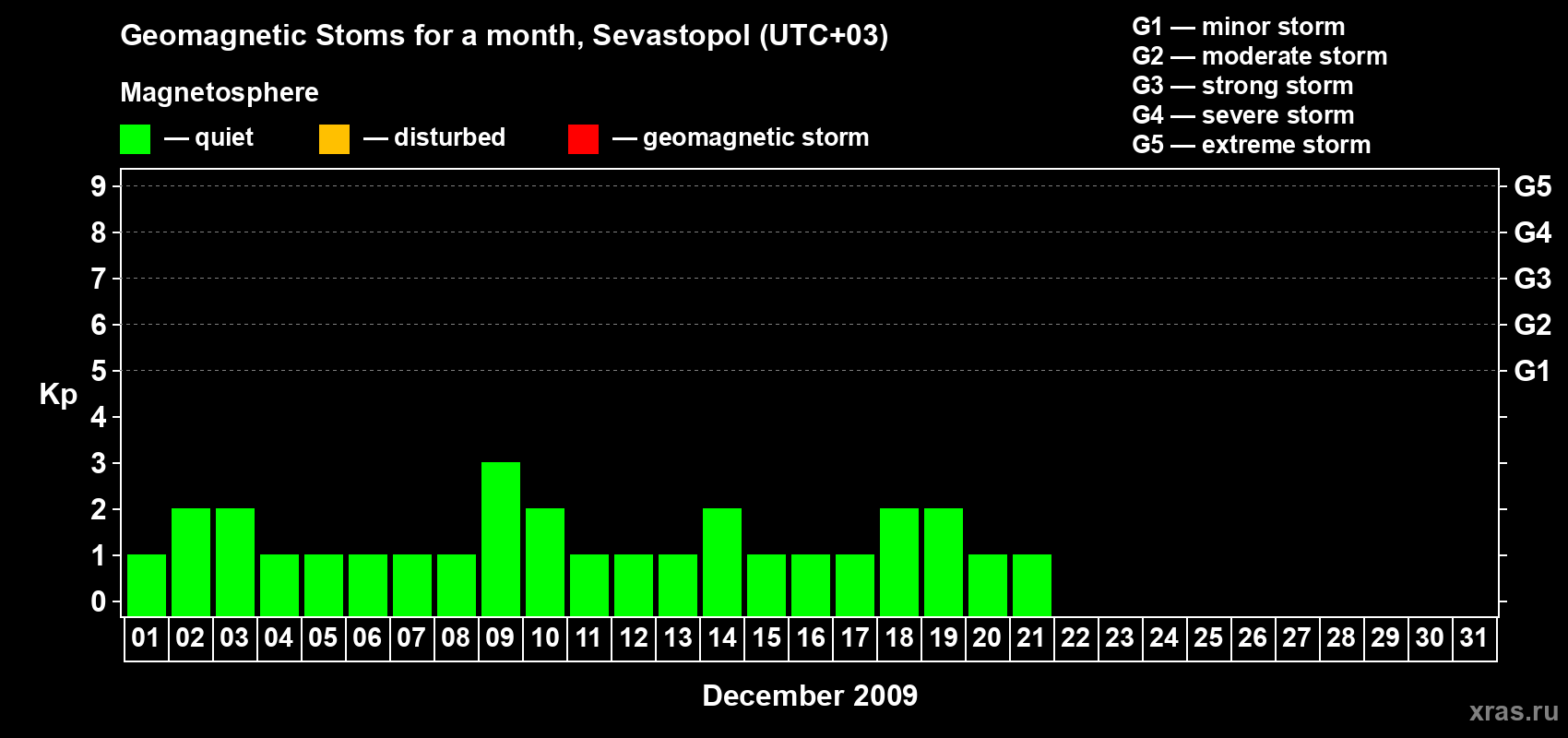 Geomagnetic Stoms for a month, Sevastopol (UTC+03)

Magnetosphere

— quiet — disturbed — geomagnetic storm

G1 — minor storm
G2 — moderate storm
G3 — strong storm
G4 — severe storm
G5 — extreme storm

Kp

9 8 7 6 5 4 3 2 1 0

G5 G4 G3 G2 G1

01 02 03 04 05 06 07 08 09 10 11 12 13 14 15 16 17 18 19 20 21 22 23 24 25 26 27 28 29 30 31

December 2009

xras.ru